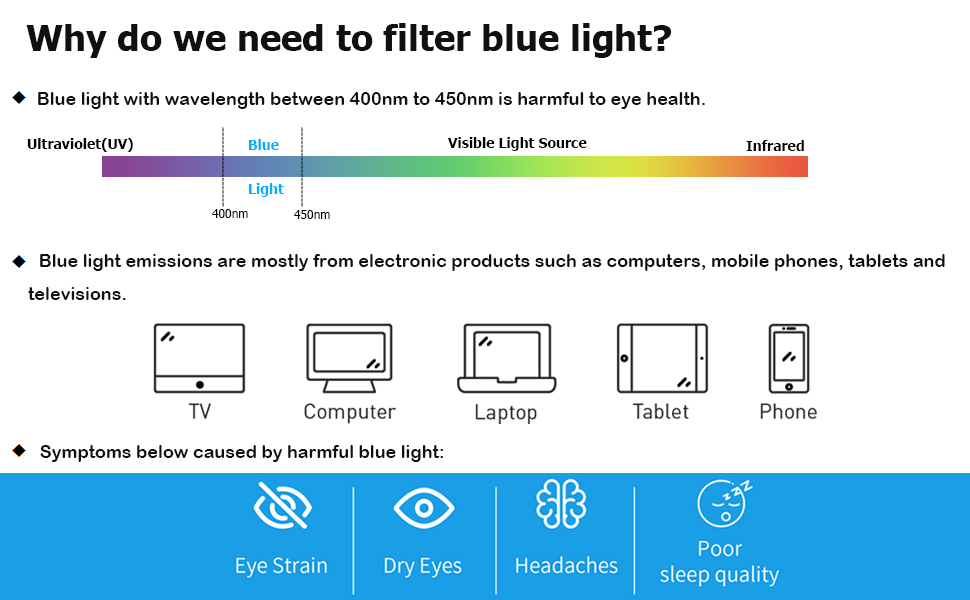 Why do we need to filter blue light?

◆ Blue light with wavelength between 400nm to 450nm is harmful to eye health.

Ultraviolet(UV) Blue Light Visible Light Source Infrared

400nm 450nm

◆ Blue light emissions are mostly from electronic products such as computers, mobile phones, tablets and televisions.

TV Computer Laptop Tablet Phone

◆ Symptoms below caused by harmful blue light:

Eye Strain Dry Eyes Headaches Poor sleep quality